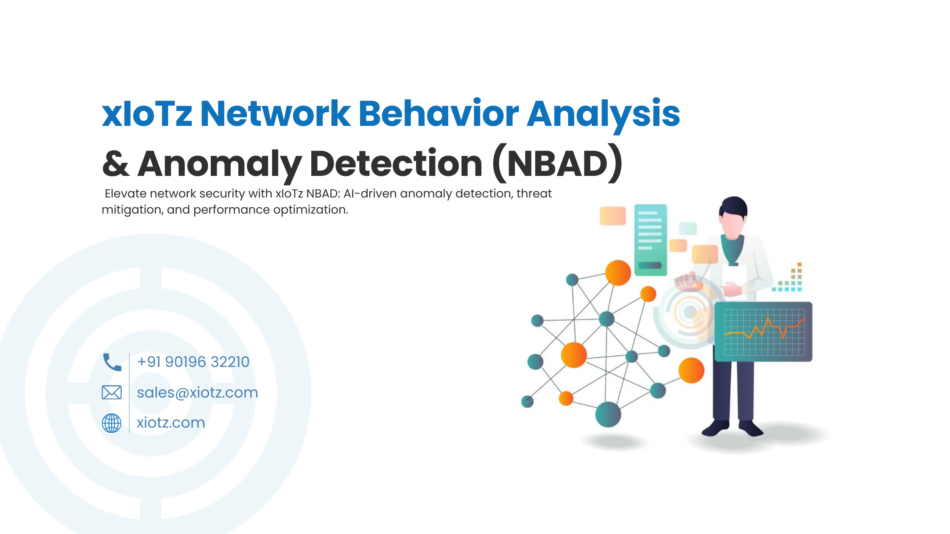 xIoTz Network Behavior Analysis & Anomaly Detection (NBAD)

Elevate network security with xIoTz NBAD: AI-driven anomaly detection, threat mitigation, and performance optimization.

+91 90196 32210
sales@xiotz.com
xiotz.com